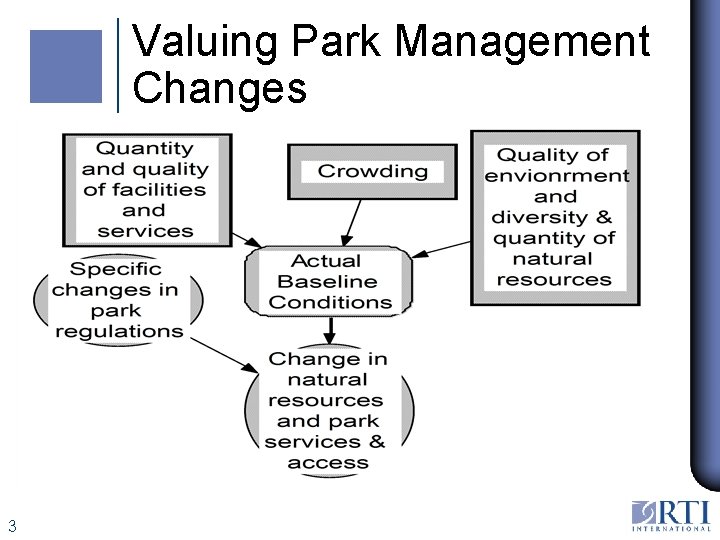 Valuing Park Management Changes

Quantity and quality of facilities and services

Crowding

Quality of envionrment and diversity & quantity of natural resources

Specific changes in park regulations

Actual Baseline Conditions

Change in natural resources and park services & access

3

RTI INTERNATIONAL